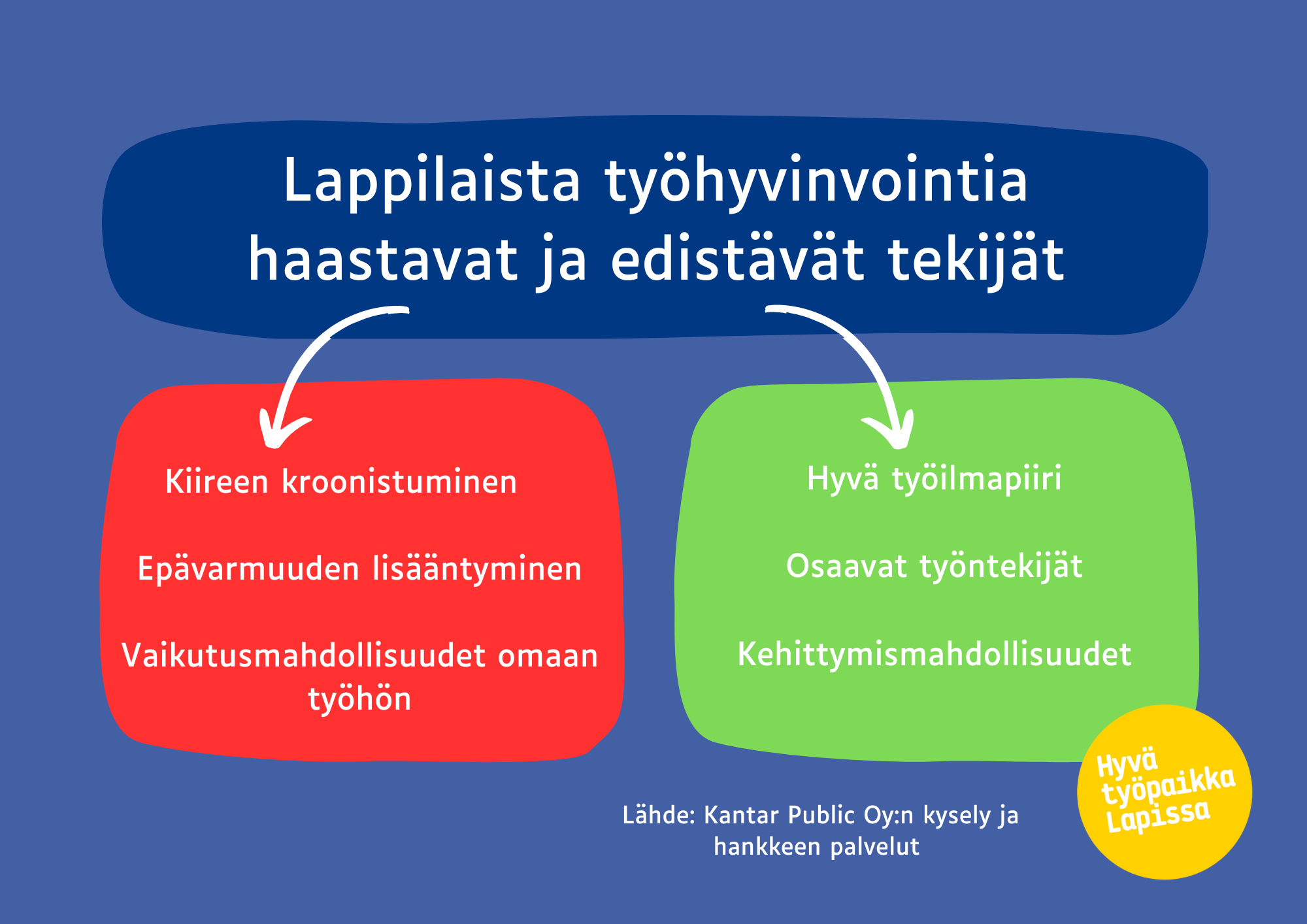 Lappilaista työhyvinvointia haastavat ja edistävät tekijät

Kiireen kroonistuminen

Epävarmuuden lisääntyminen

Vaikutusmahdollisuudet omaan työhön

Hyvä työilmapiiri

Osaavat työntekijät

Kehittymismahdollisuudet

Lähde: Kantar Public Oy:n kysely ja hankkeen palvelut

Hyvä työpaikka Lapissa